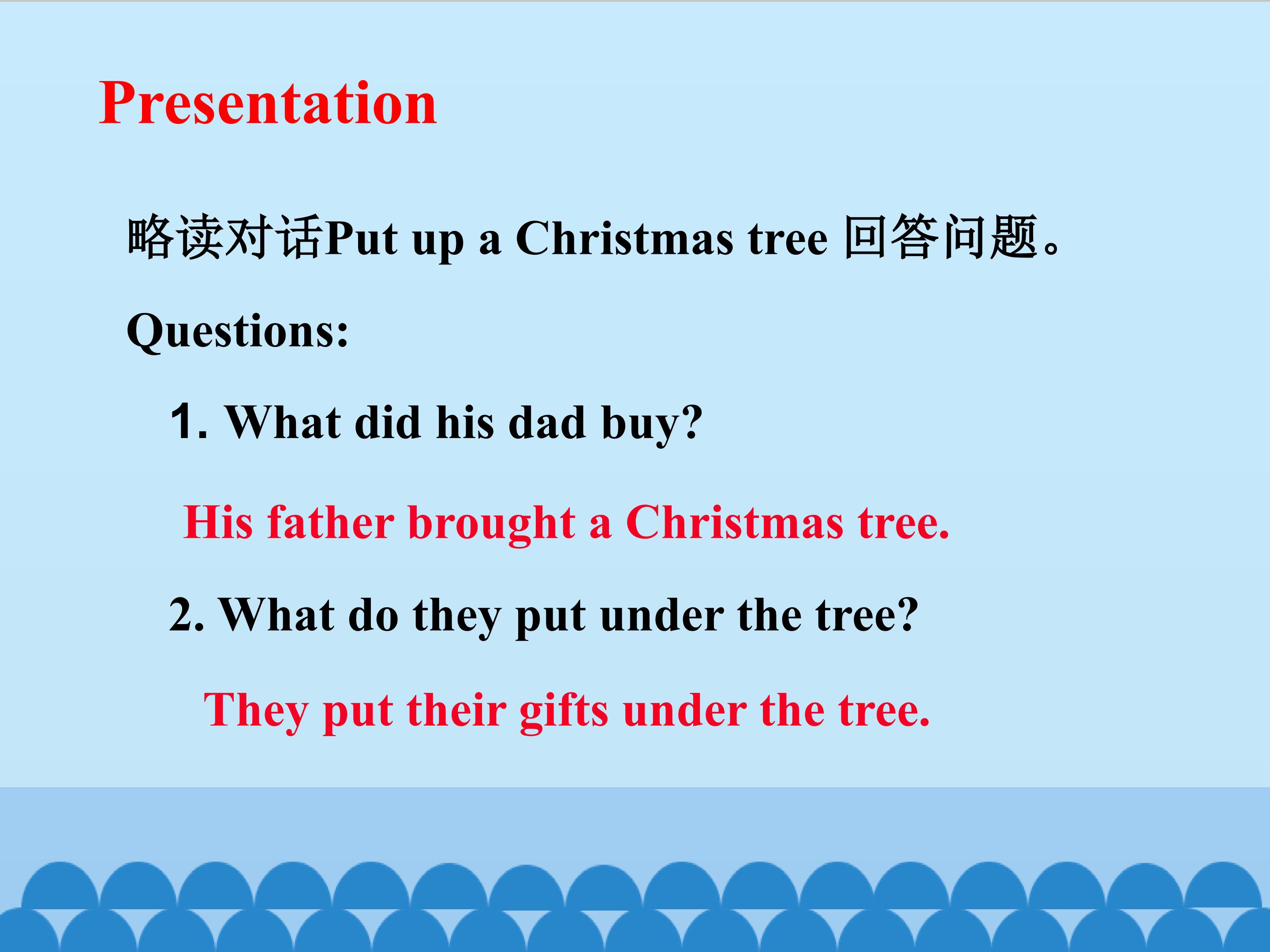 Presentation

略读对话Put up a Christmas tree 回答问题。

Questions:

1. What did his dad buy?

His father brought a Christmas tree.

2. What do they put under the tree?

They put their gifts under the tree.